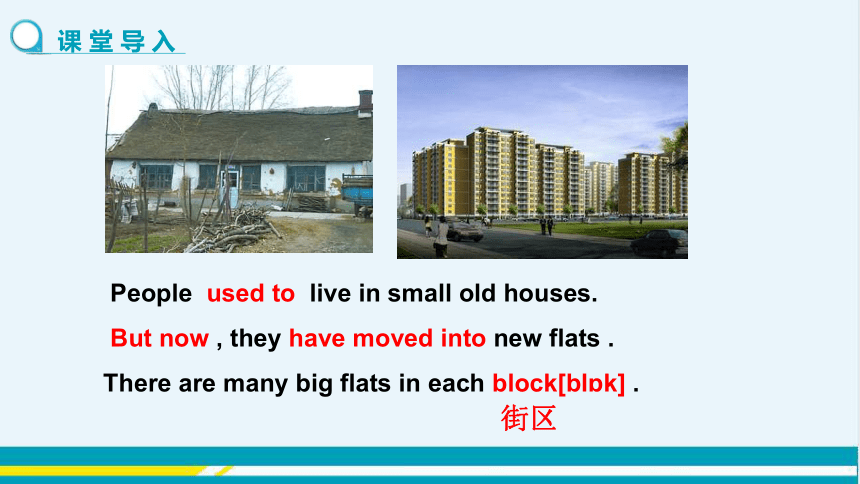 课堂导入

People used to live in small old houses.

But now , they have moved into new flats .

There are many big flats in each block[blɒk] .

街区